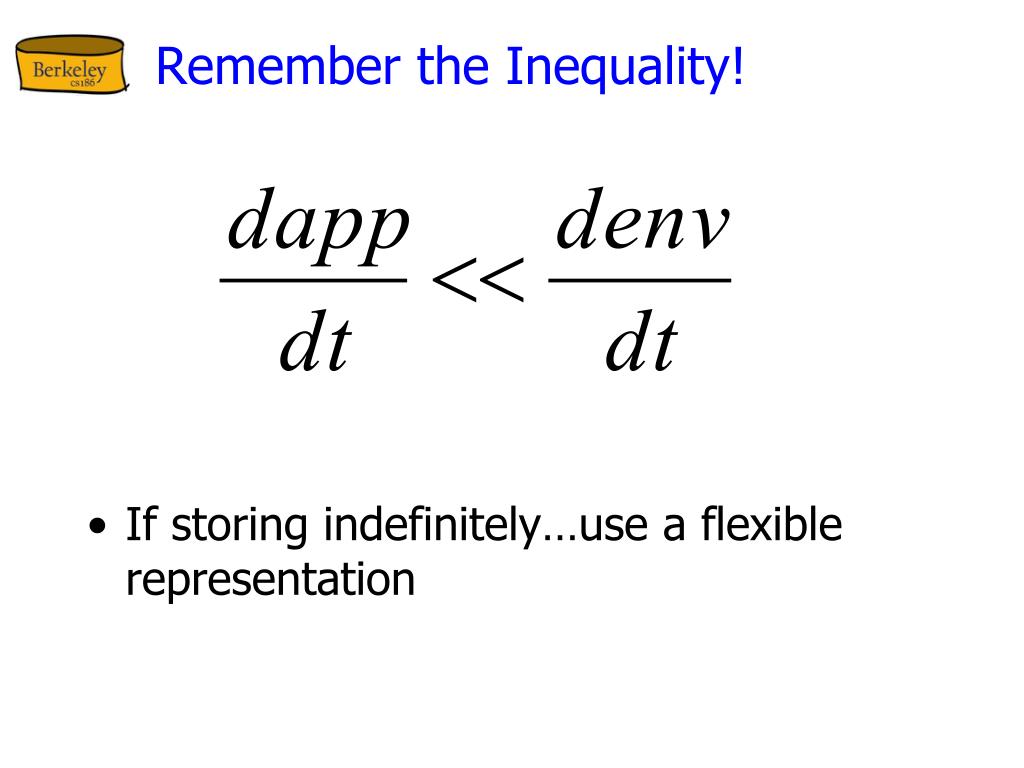 Berkeley
cs186

Remember the Inequality!

$\frac{dapp}{dt} << \frac{denv}{dt}$

• If storing indefinitely…use a flexible representation